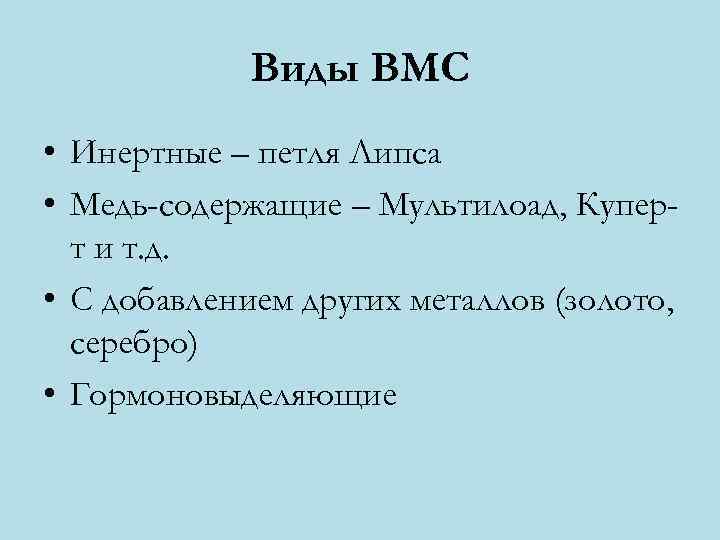 Виды ВМС

• Инертные – петля Липса
• Медь-содержащие – Мультилоад, Купер-т и т.д.
• С добавлением других металлов (золото, серебро)
• Гормоновыделяющие